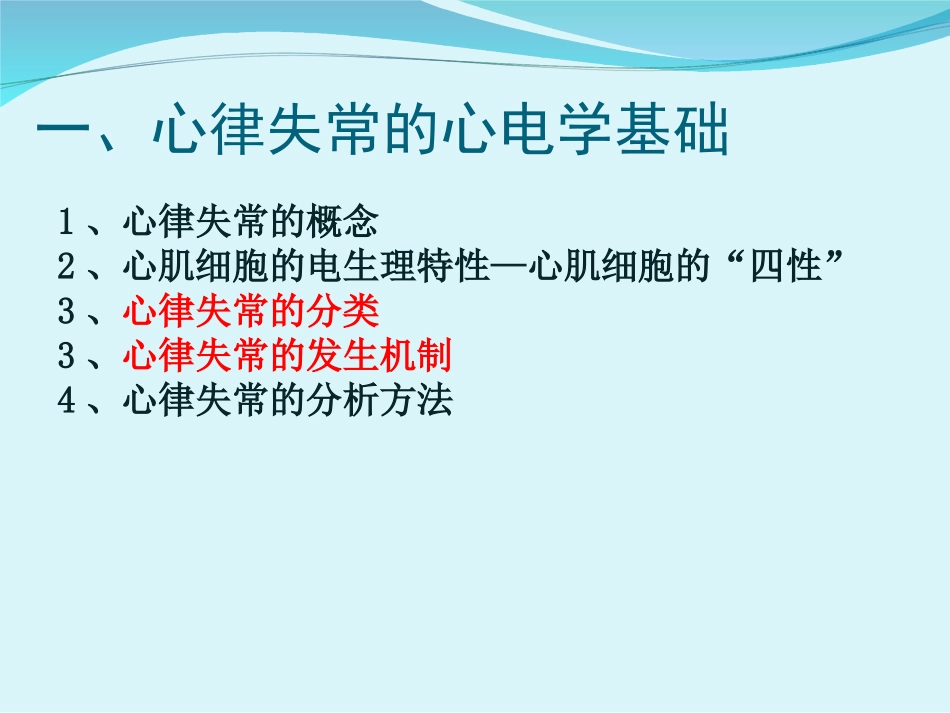 一、心律失常的心电学基础

1、心律失常的概念
2、心肌细胞的电生理特性—心肌细胞的“四性”
3、心律失常的分类
3、心律失常的发生机制
4、心律失常的分析方法